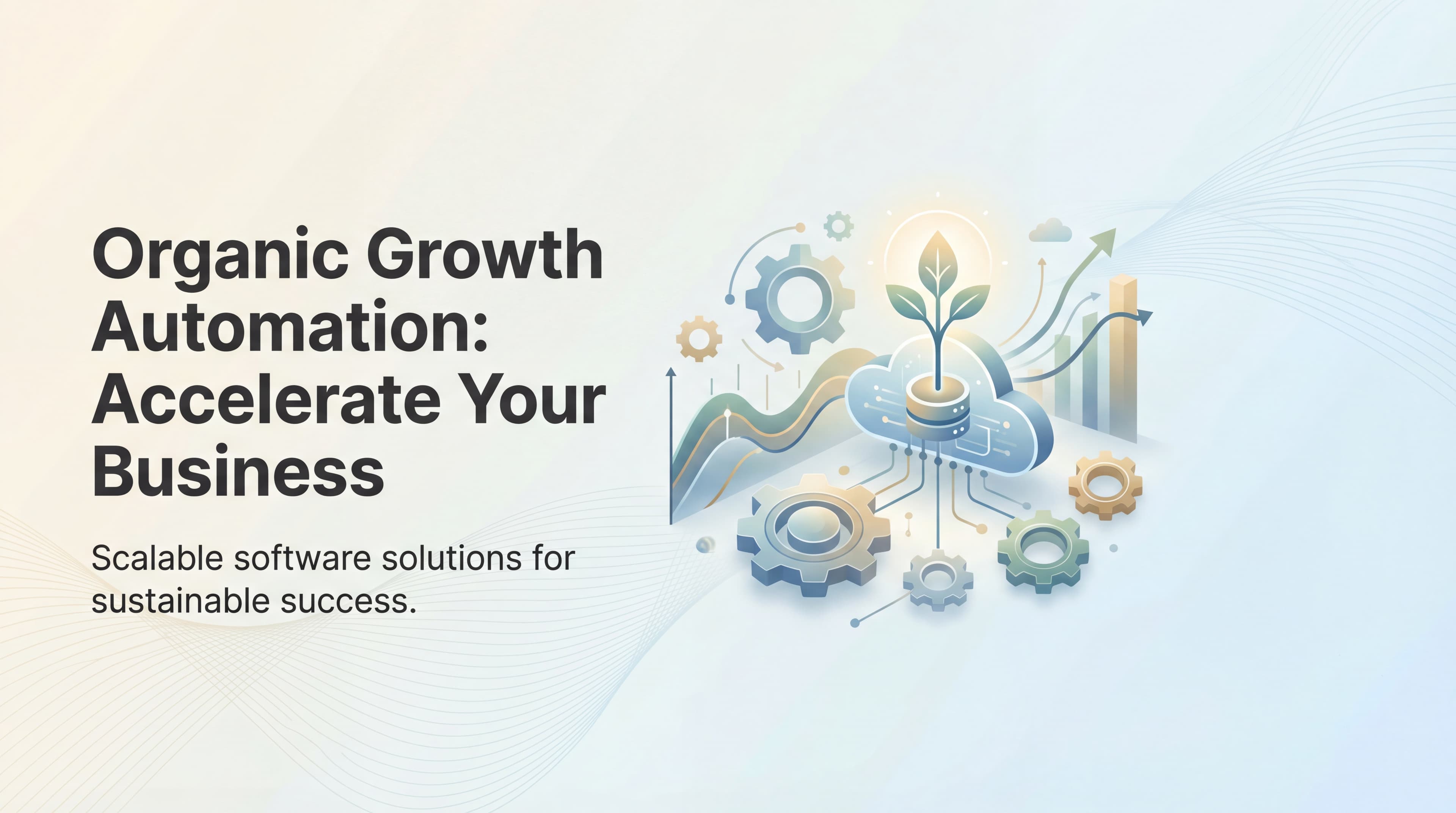 Organic Growth Automation: Accelerate Your Business

Scalable software solutions for sustainable success.